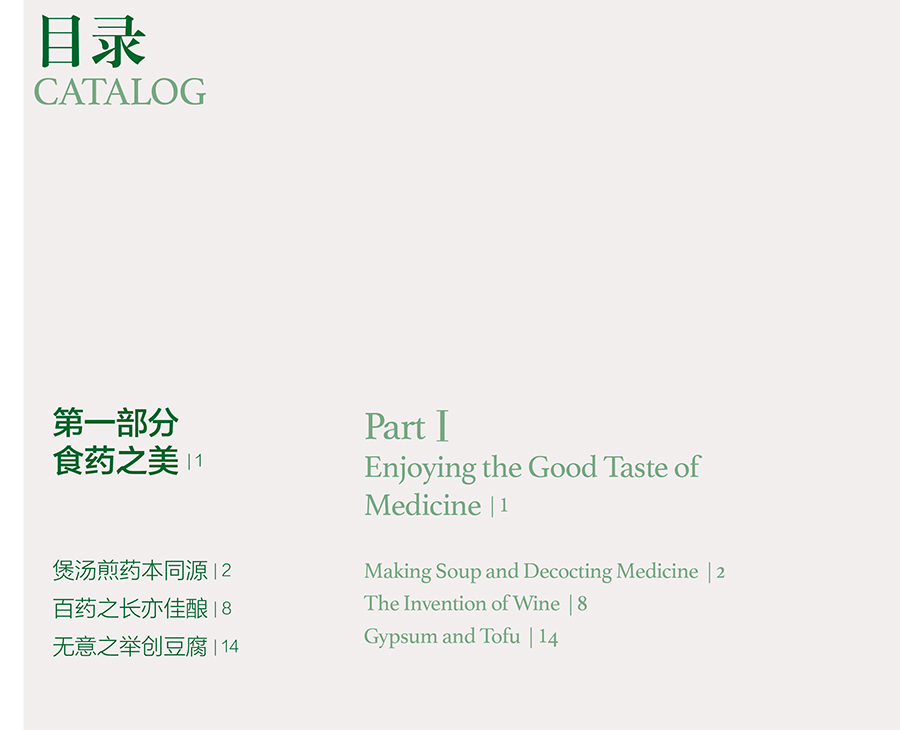 目录
CATALOG

第一部分
食药之美 | 1

煲汤煎药本同源 | 2
百药之长亦佳酿 | 8
无意之举创豆腐 | 14

Part I
Enjoying the Good Taste of Medicine | 1

Making Soup and Decocting Medicine | 2
The Invention of Wine | 8
Gypsum and Tofu | 14